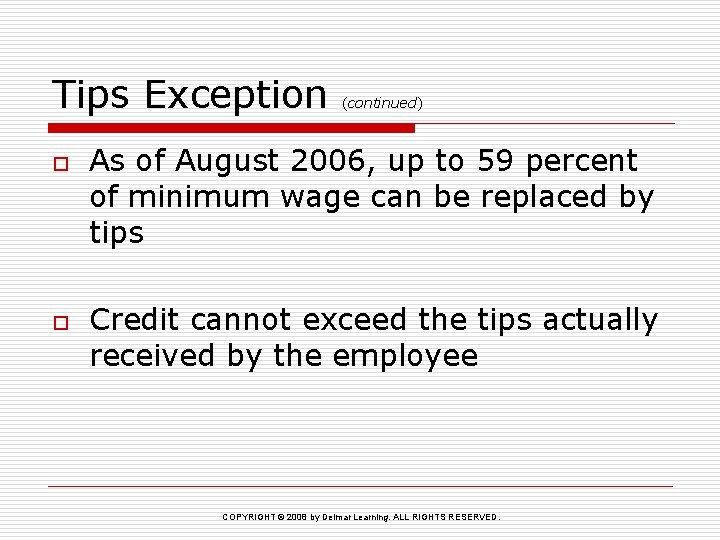 Tips Exception (continued)

As of August 2006, up to 59 percent of minimum wage can be replaced by tips

Credit cannot exceed the tips actually received by the employee

COPYRIGHT © 2008 by Delmar Learning. ALL RIGHTS RESERVED.